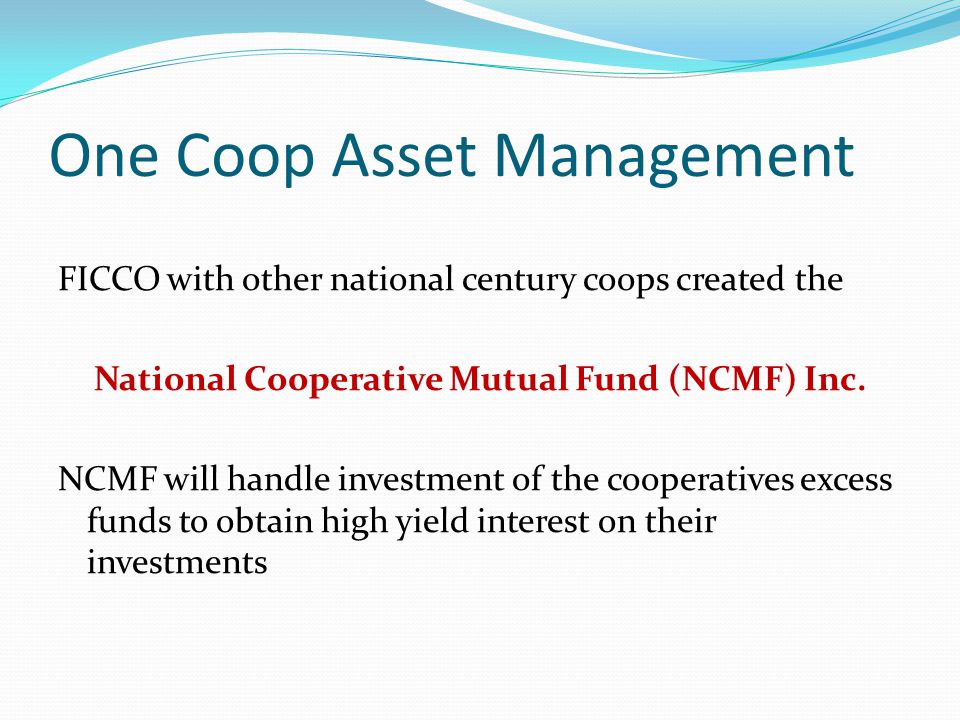 One Coop Asset Management

FICCO with other national century coops created the

National Cooperative Mutual Fund (NCMF) Inc.

NCMF will handle investment of the cooperatives excess funds to obtain high yield interest on their investments